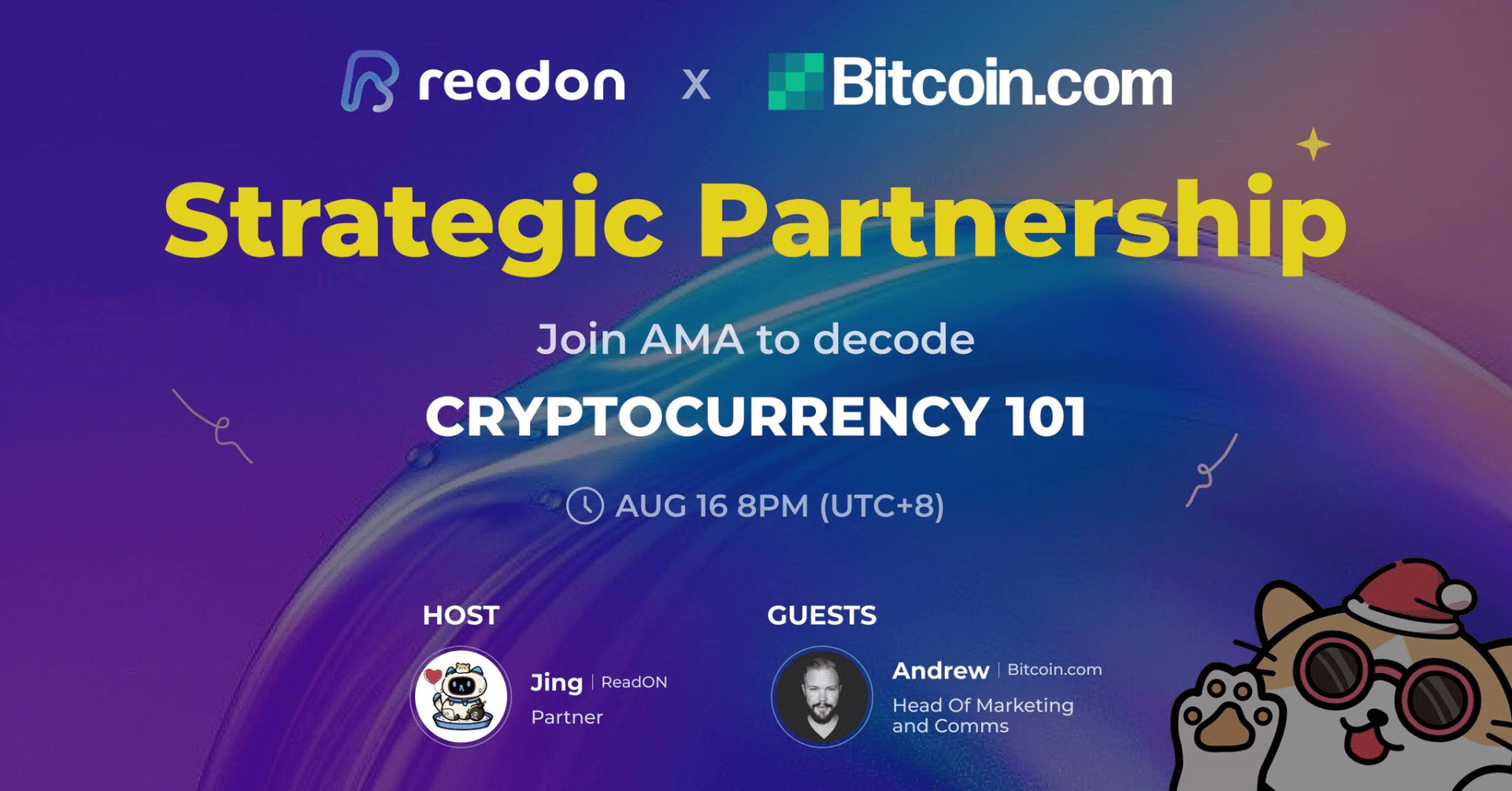 readon x Bitcoin.com

Strategic Partnership

Join AMA to decode

CRYPTOCURRENCY 101

AUG 16 8PM (UTC+8)

HOST

Jing | ReadON
Partner

GUESTS

Andrew | Bitcoin.com
Head Of Marketing and Comms